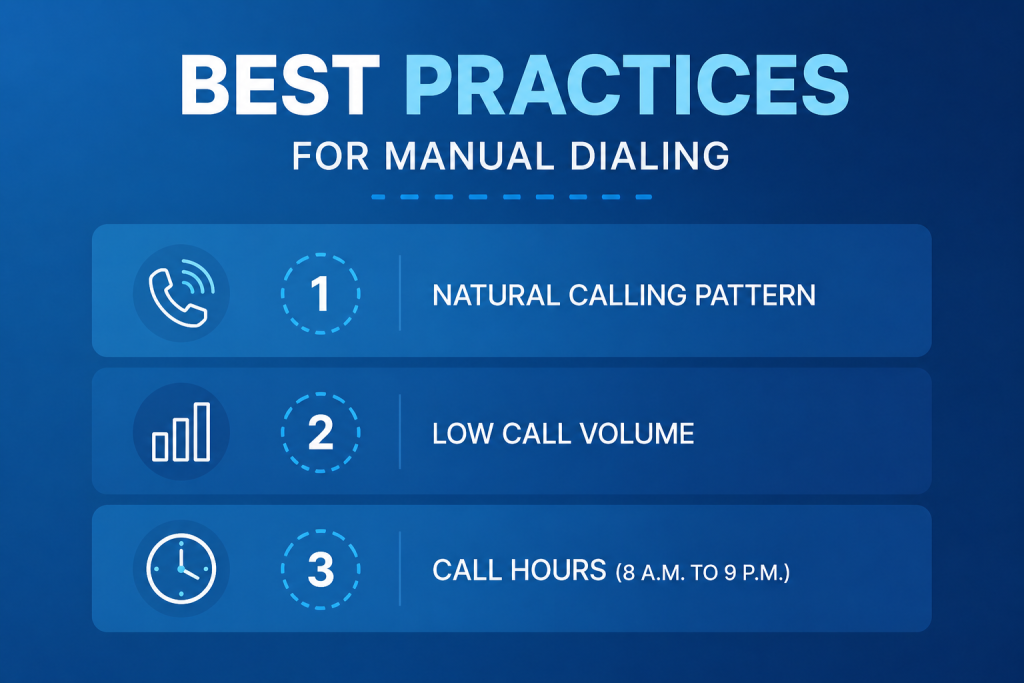 BEST PRACTICES
FOR MANUAL DIALING

1 NATURAL CALLING PATTERN

2 LOW CALL VOLUME

3 CALL HOURS (8 A.M. TO 9 P.M.)